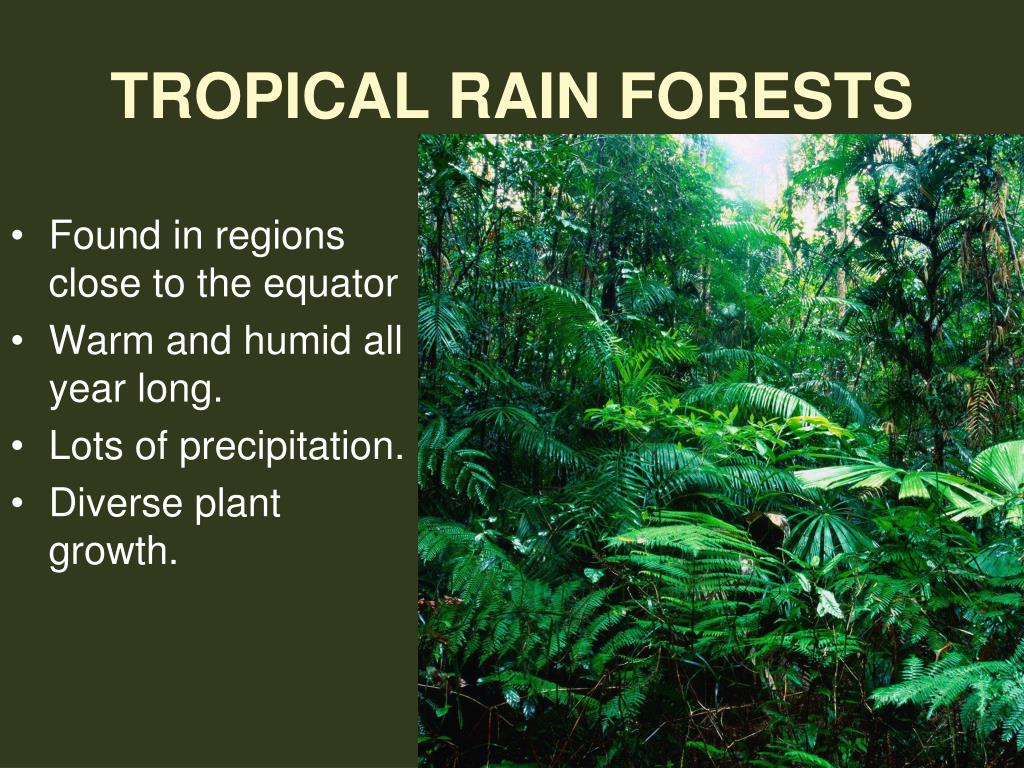 TROPICAL RAIN FORESTS

• Found in regions close to the equator
• Warm and humid all year long.
• Lots of precipitation.
• Diverse plant growth.